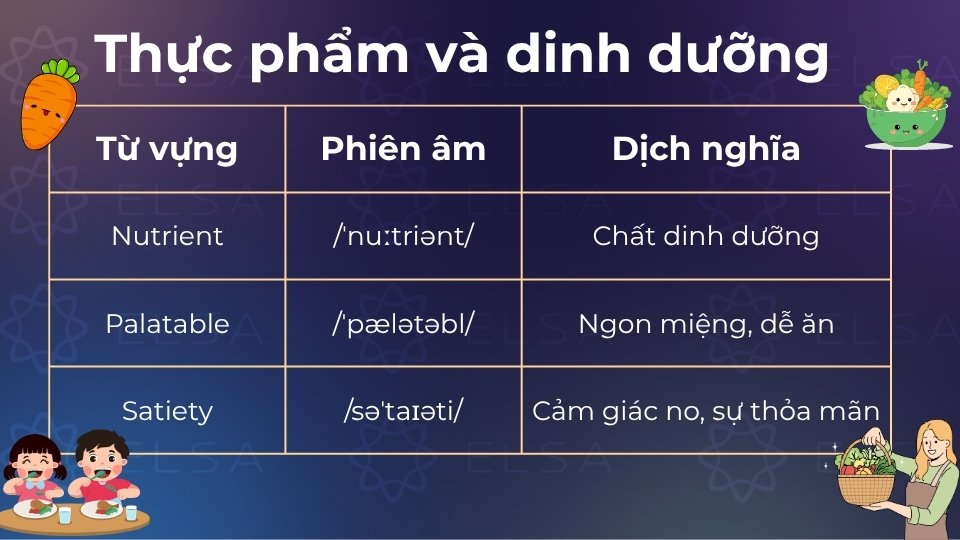 Thực phẩm và dinh dưỡng

| Từ vựng | Phiên âm | Dịch nghĩa |
|---|---|---|
| Nutrient | /ˈnuːtriənt/ | Chất dinh dưỡng |
| Palatable | /ˈpælətəbl/ | Ngon miệng, dễ ăn |
| Satiety | /səˈtaɪəti/ | Cảm giác no, sự thỏa mãn |

ELSA